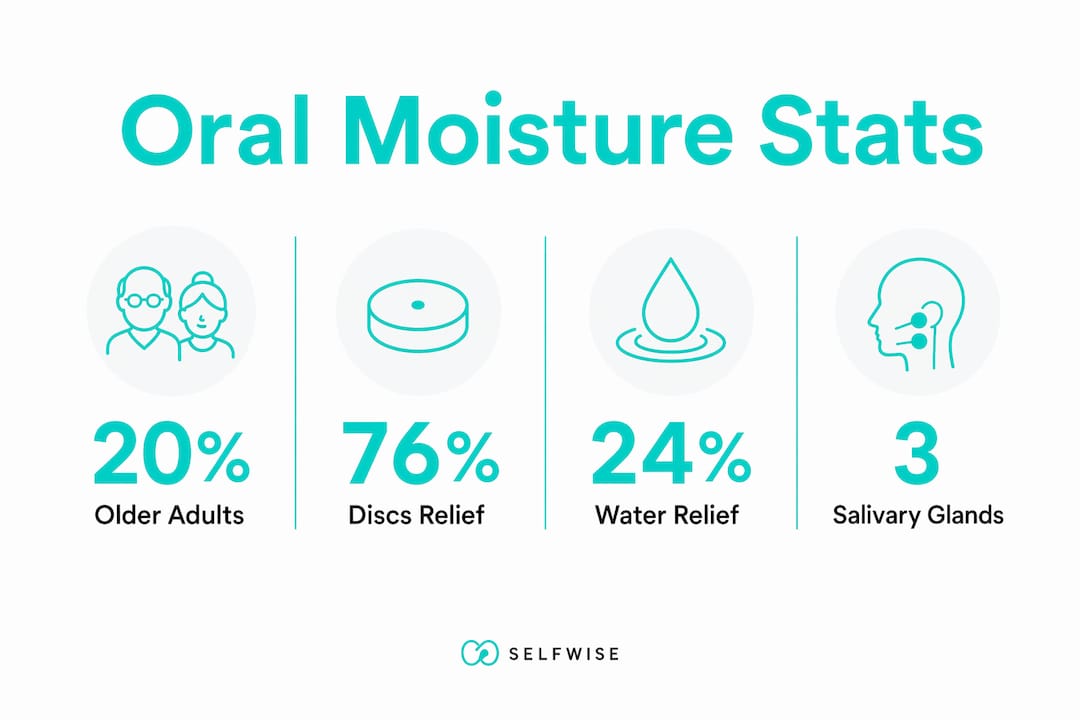 Oral Moisture Stats

20%
Older Adults

76%
Discs Relief

24%
Water Relief

3
Salivary Glands

SELFWISE